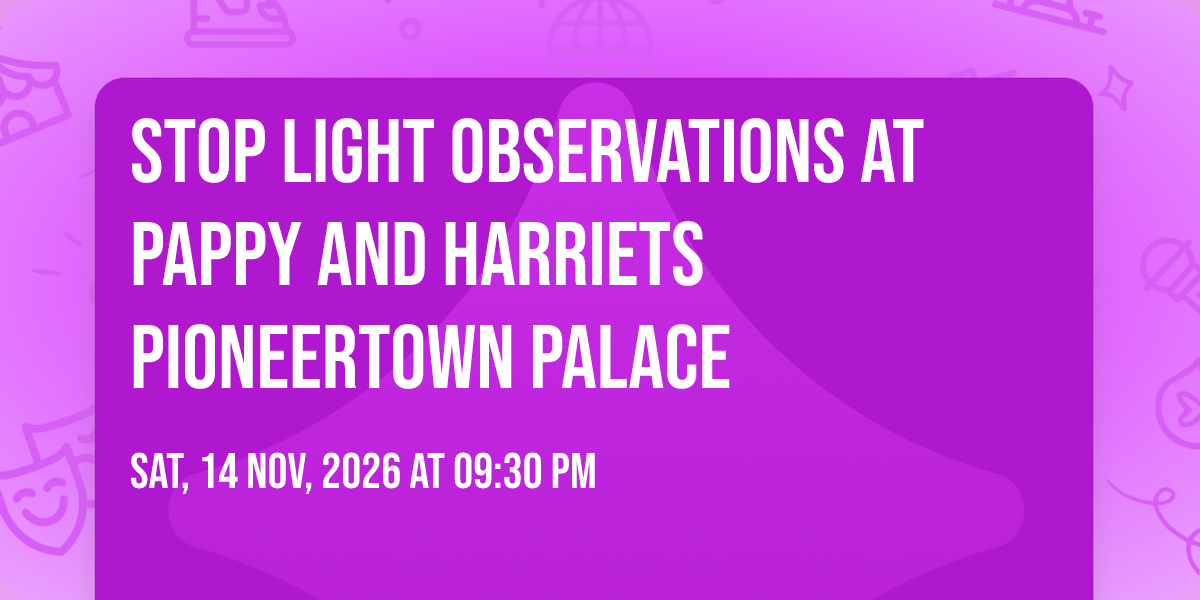 STOP LIGHT OBSERVATIONS AT PAPPY AND HARRIETS PIONEERTOWN PALACE

SAT, 14 NOV, 2026 AT 09:30 PM